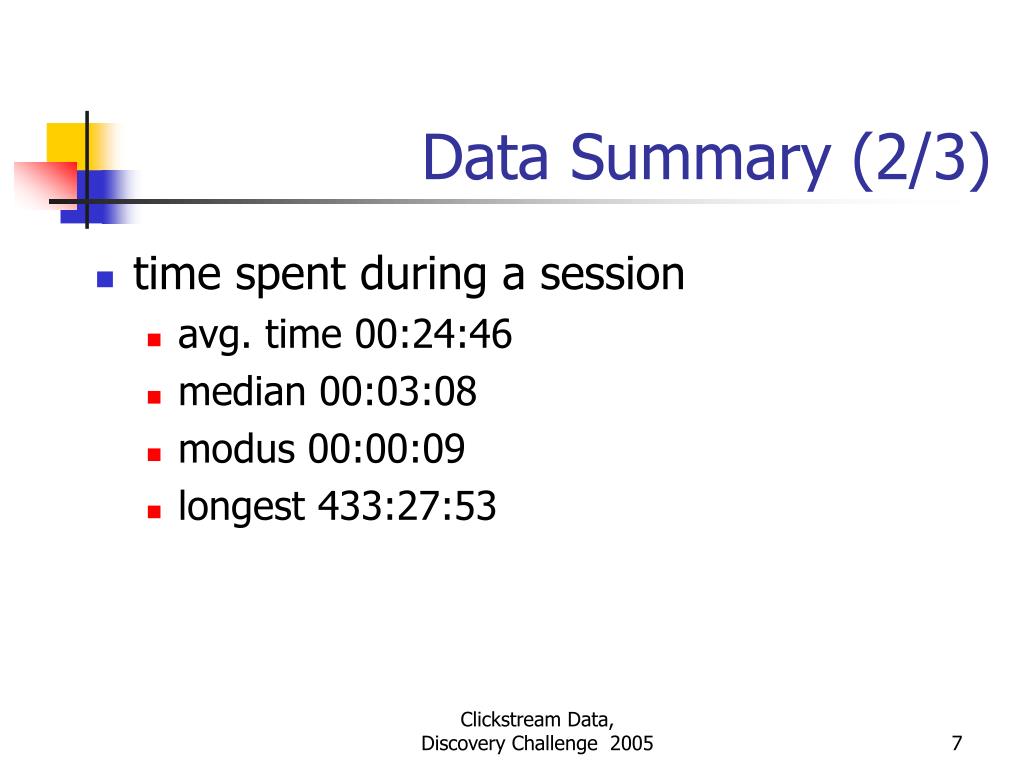 Data Summary (2/3)

- time spent during a session
  - avg. time 00:24:46
  - median 00:03:08
  - modus 00:00:09
  - longest 433:27:53

Clickstream Data, Discovery Challenge 2005

7